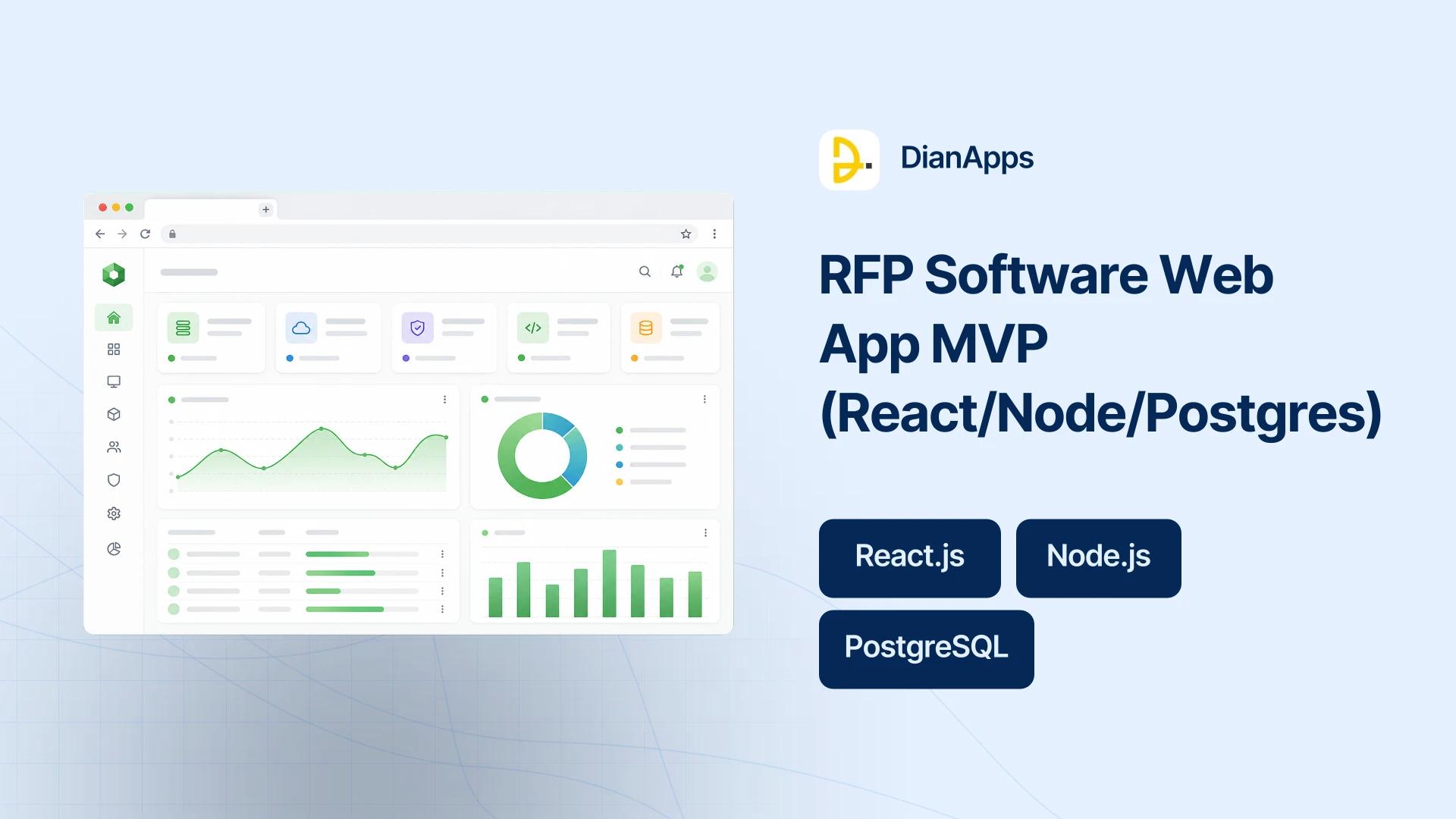 DianApps

RFP Software Web App MVP (React/Node/Postgres)

React.js

Node.js

PostgreSQL